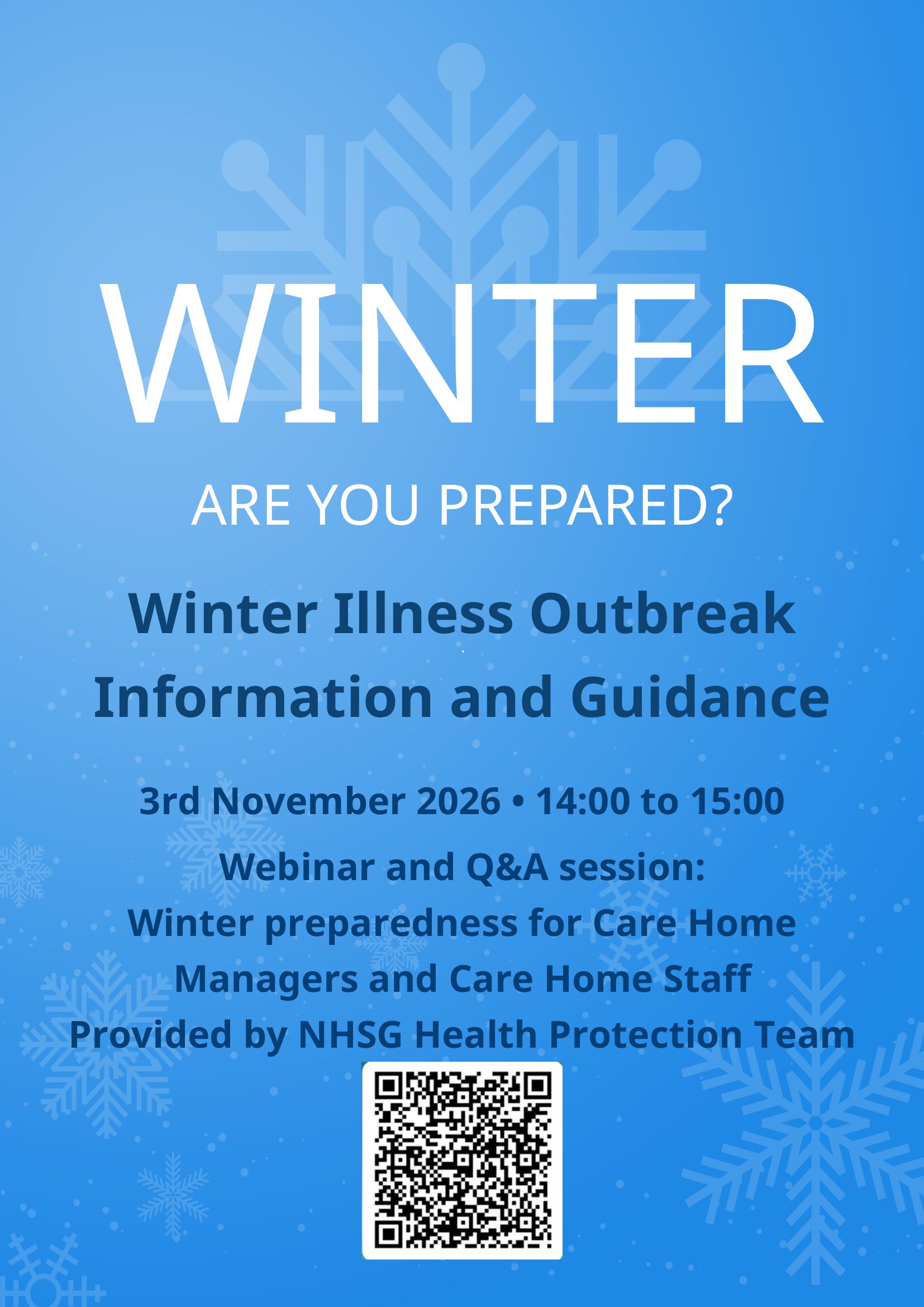 WINTER

ARE YOU PREPARED?

Winter Illness Outbreak Information and Guidance

3rd November 2026 • 14:00 to 15:00

Webinar and Q&A session:
Winter preparedness for Care Home Managers and Care Home Staff
Provided by NHSG Health Protection Team